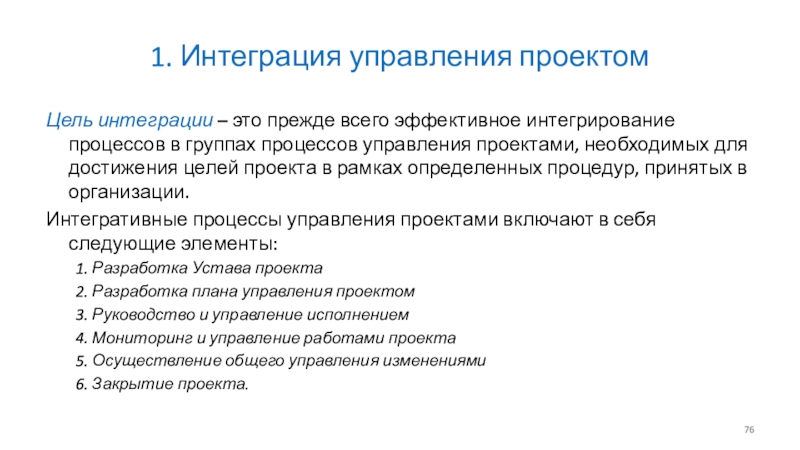 1. Интеграция управления проектом

Цель интеграции – это прежде всего эффективное интегрирование процессов в группах процессов управления проектами, необходимых для достижения целей проекта в рамках определенных процедур, принятых в организации.

Интегративные процессы управления проектами включают в себя следующие элементы:

1. Разработка Устава проекта
2. Разработка плана управления проектом
3. Руководство и управление исполнением
4. Мониторинг и управление работами проекта
5. Осуществление общего управления изменениями
6. Закрытие проекта.

76